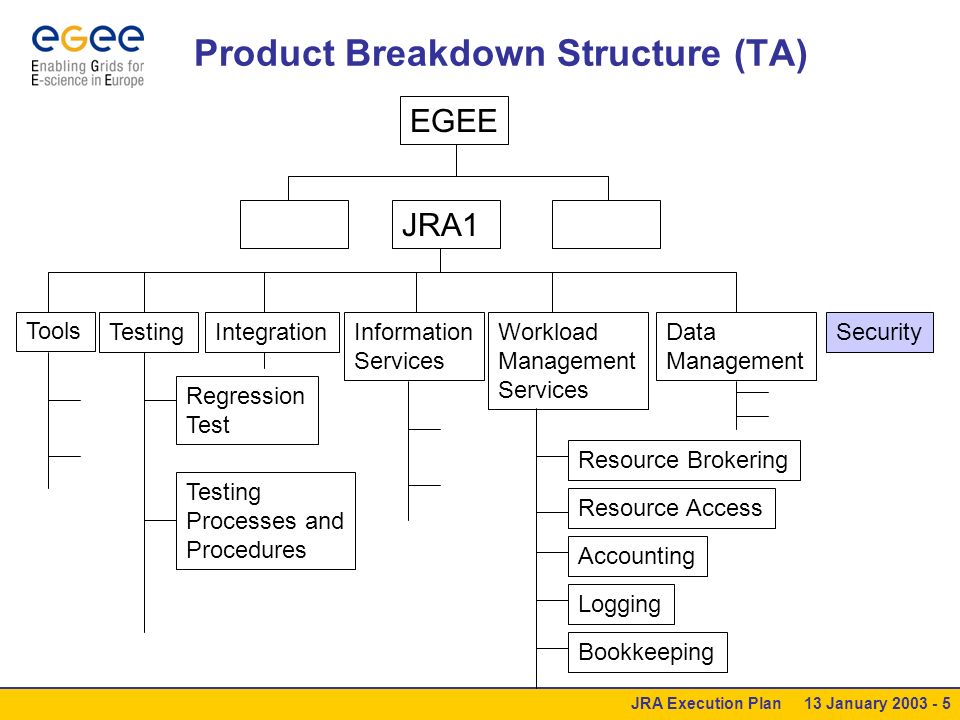 egee
Enabling Grids for E-science in Europe

Product Breakdown Structure (TA)

EGEE

JRA1

Tools

Testing

Integration

Information Services

Workload Management Services

Data Management

Security

Regression Test

Testing Processes and Procedures

Resource Brokering

Resource Access

Accounting

Logging

Bookkeeping

JRA Execution Plan 13 January 2003 - 5